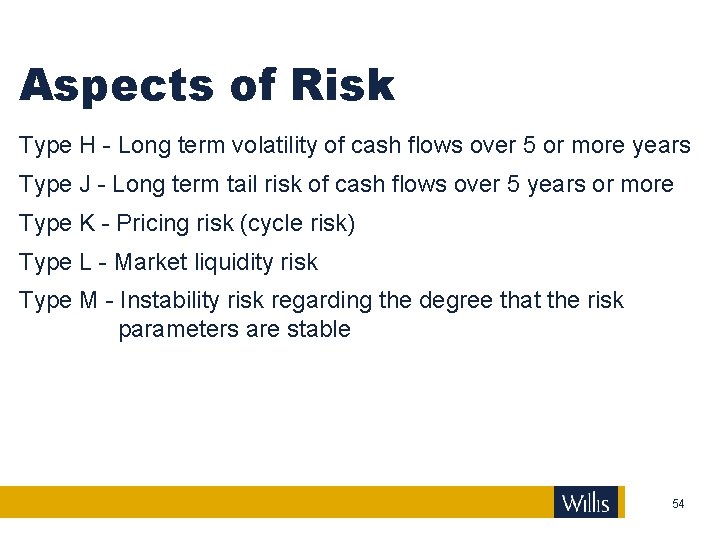 Aspects of Risk

Type H - Long term volatility of cash flows over 5 or more years

Type J - Long term tail risk of cash flows over 5 years or more

Type K - Pricing risk (cycle risk)

Type L - Market liquidity risk

Type M - Instability risk regarding the degree that the risk parameters are stable

Willis

54